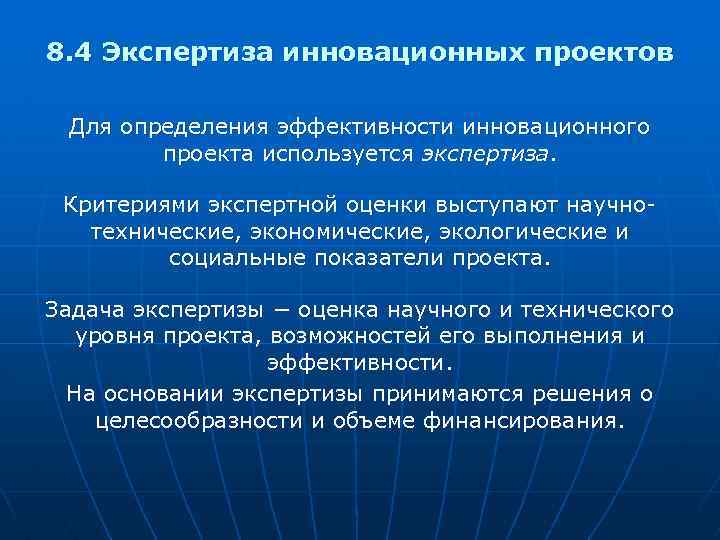 8.4 Экспертиза инновационных проектов

Для определения эффективности инновационного проекта используется экспертиза.

Критериями экспертной оценки выступают научно-технические, экономические, экологические и социальные показатели проекта.

Задача экспертизы − оценка научного и технического уровня проекта, возможностей его выполнения и эффективности.

На основании экспертизы принимаются решения о целесообразности и объеме финансирования.